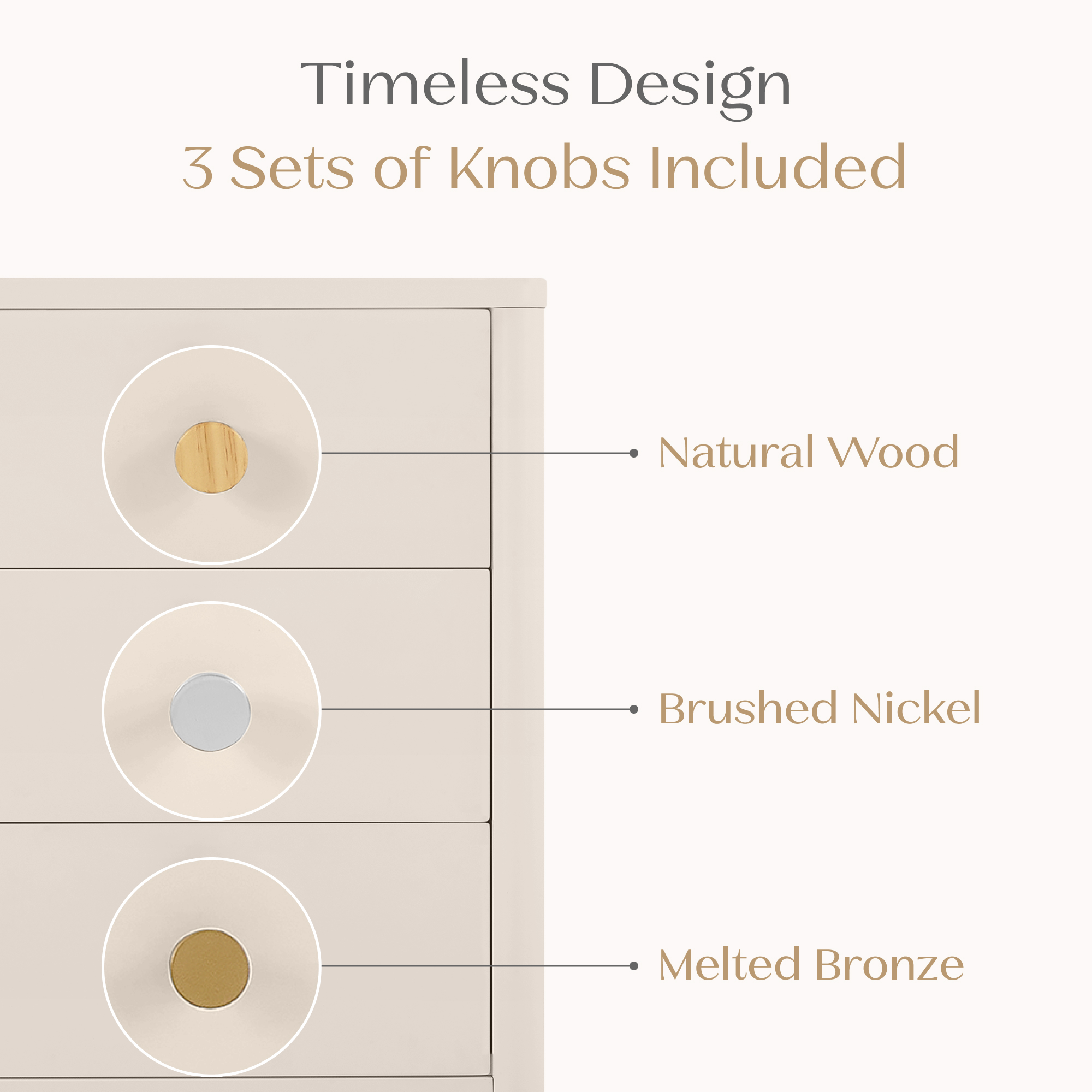 Timeless Design
3 Sets of Knobs Included

Natural Wood

Brushed Nickel

Melted Bronze